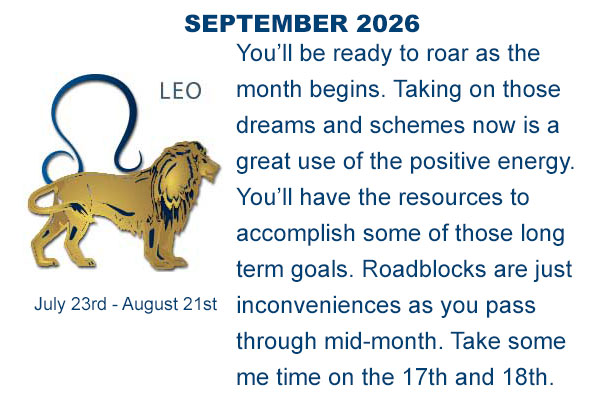 SEPTEMBER 2026

LEO

July 23rd - August 21st

You'll be ready to roar as the month begins. Taking on those dreams and schemes now is a great use of the positive energy. You'll have the resources to accomplish some of those long term goals. Roadblocks are just inconveniences as you pass through mid-month. Take some me time on the 17th and 18th.